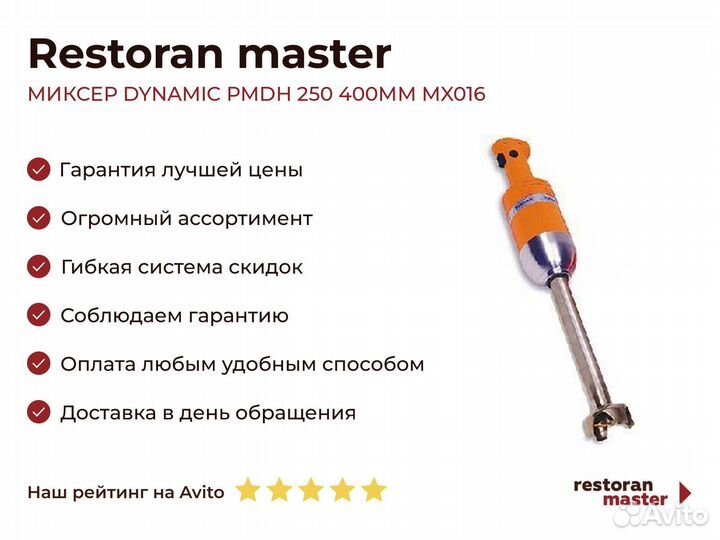 Restoran master

МИКСЕР DYNAMIC PMDH 250 400MM MX016

Гарантия лучшей цены

Огромный ассортимент

Гибкая система скидок

Соблюдаем гарантию

Оплата любым удобным способом

Доставка в день обращения

Наш рейтинг на Avito

restoran master

Avito